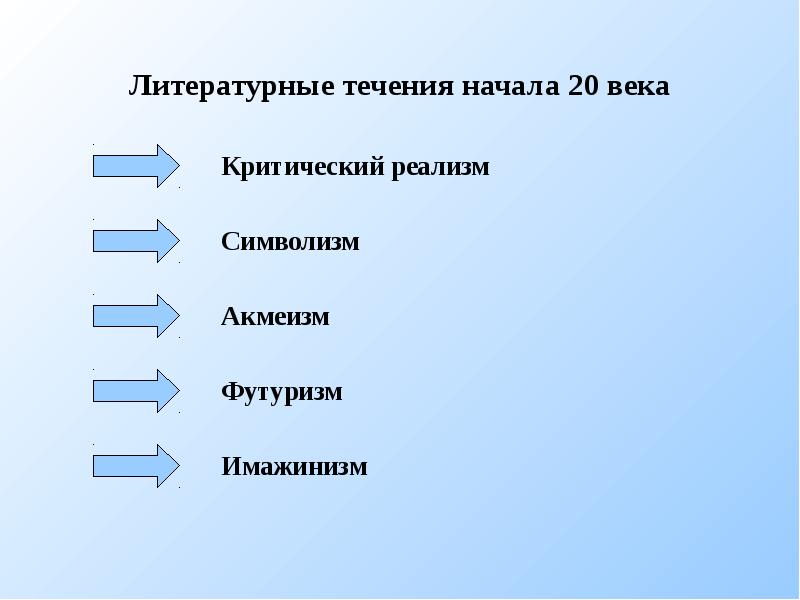 Литературные течения начала 20 века

Критический реализм

Символизм

Акмеизм

Футуризм

Имажинизм